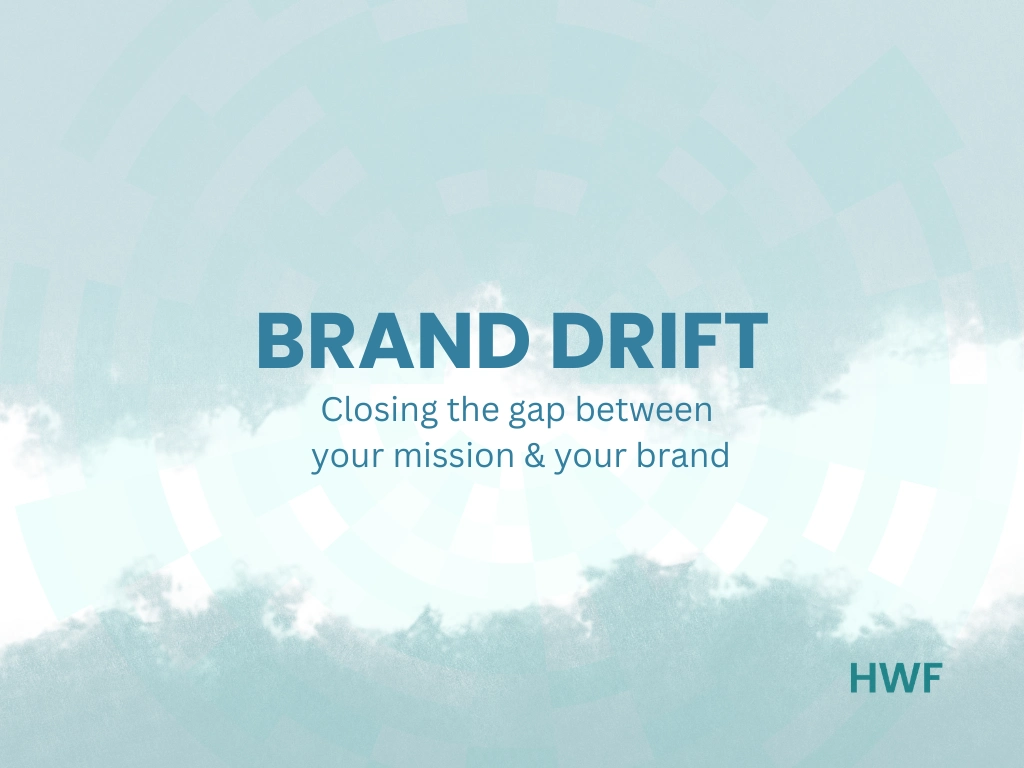 BRAND DRIFT

Closing the gap between your mission & your brand

HWF